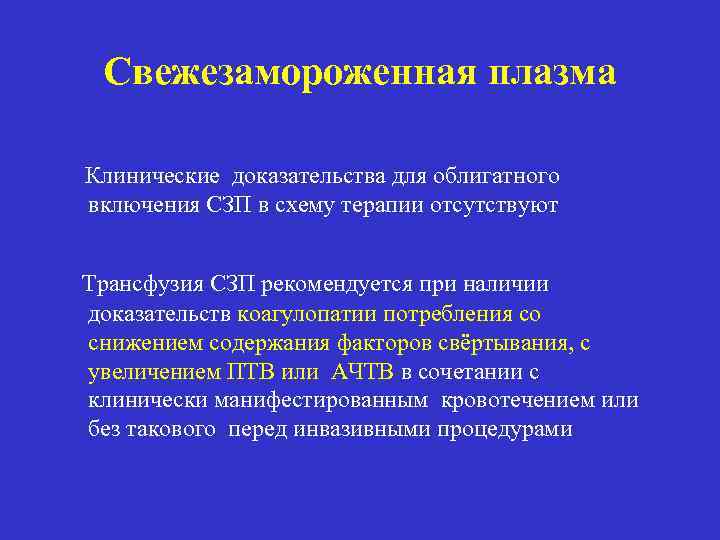 Свежезамороженная плазма

Клинические доказательства для облигатного включения СЗП в схему терапии отсутствуют

Трансфузия СЗП рекомендуется при наличии доказательств коагулопатии потребления со снижением содержания факторов свёртывания, с увеличением ПТВ или АЧТВ в сочетании с клинически манифестированным кровотечением или без такового перед инвазивными процедурами